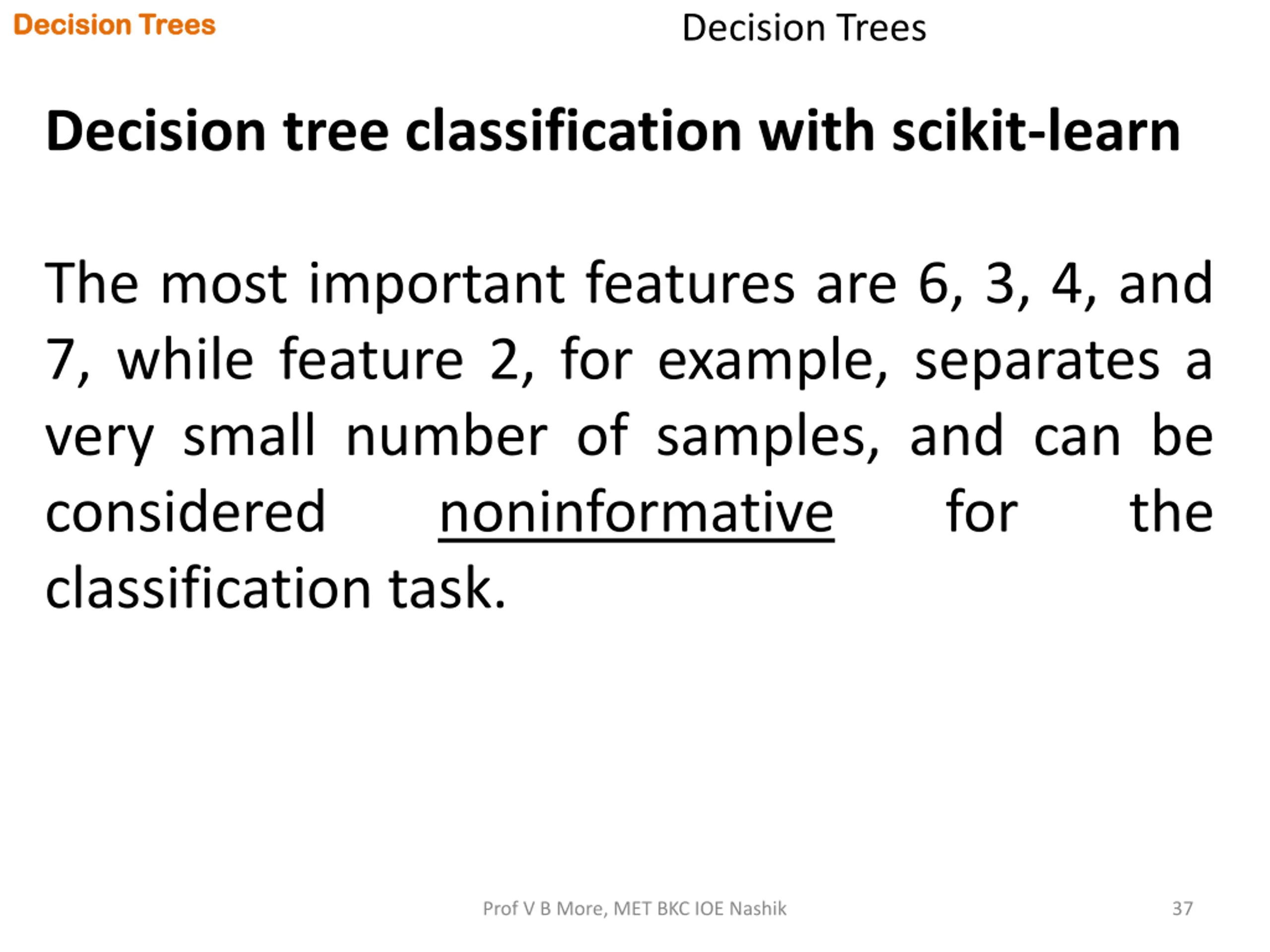 Decision Trees

Decision Trees

Decision tree classification with scikit-learn

The most important features are 6, 3, 4, and 7, while feature 2, for example, separates a very small number of samples, and can be considered noninformative for the classification task.

Prof V B More, MET BKC IOE Nashik

37